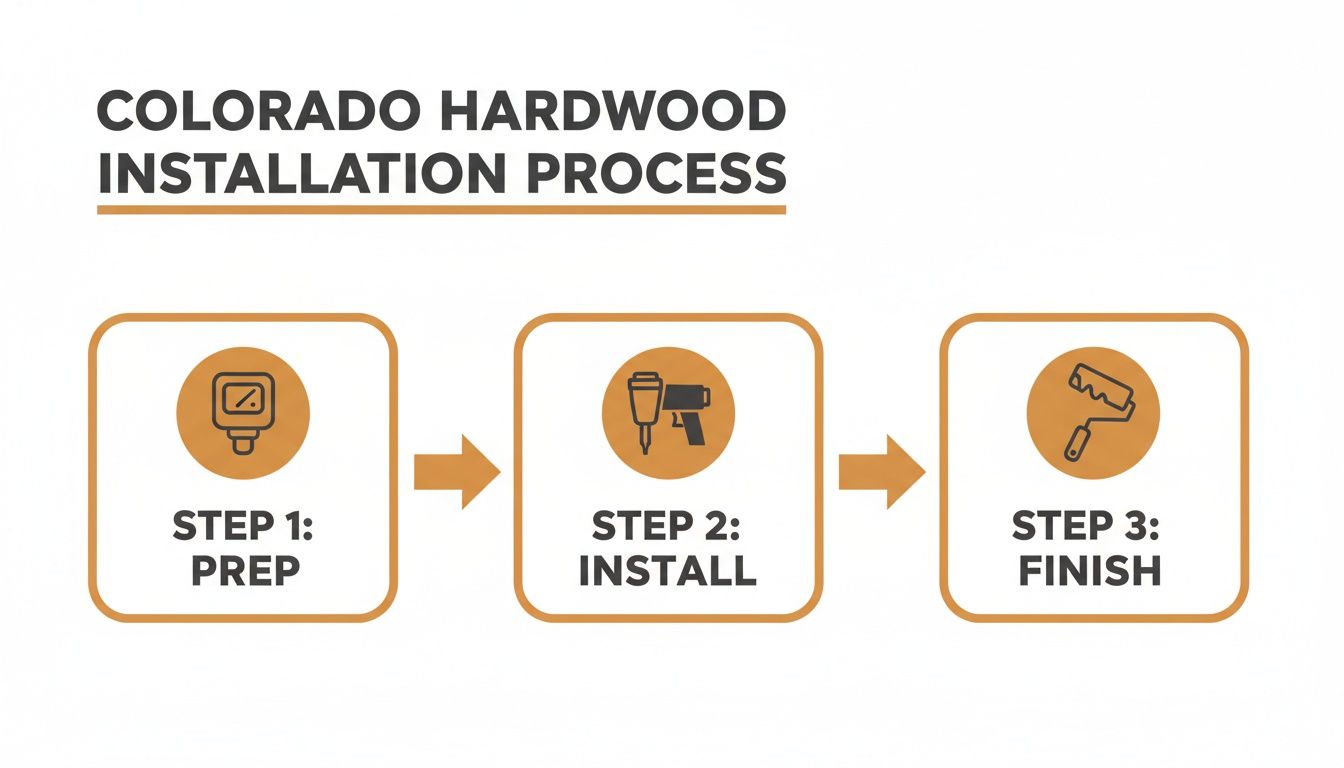 COLORADO HARDWOOD INSTALLATION PROCESS

STEP 1: PREP

STEP 2: INSTALL

STEP 3: FINISH